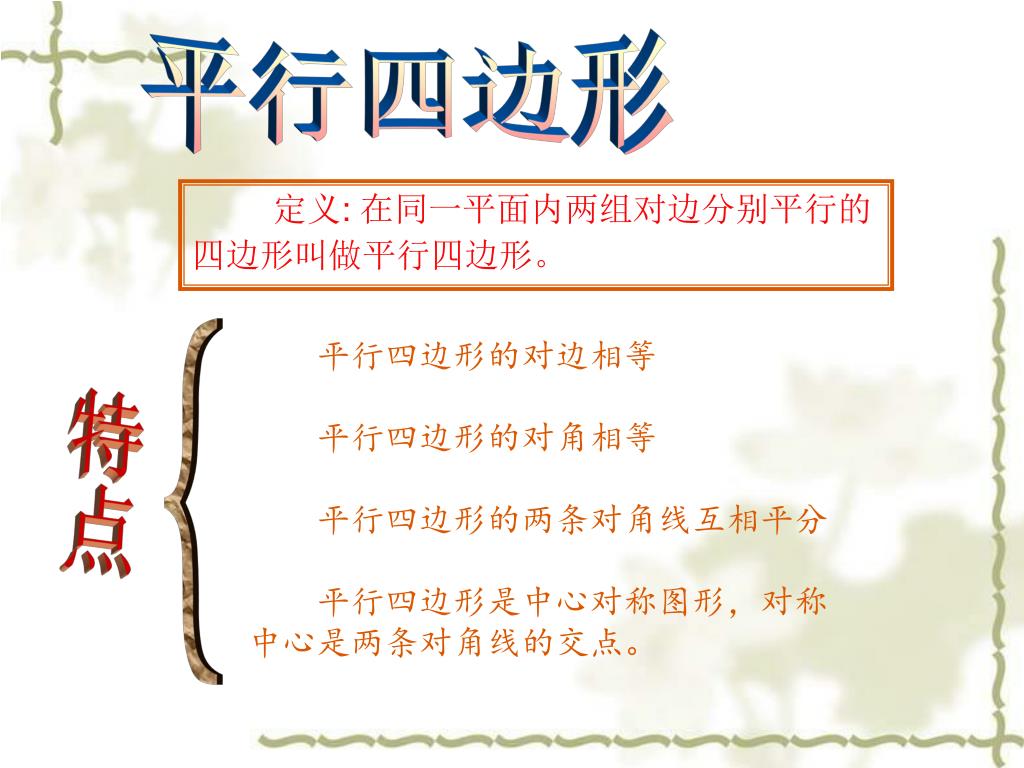 平行四边形

定义: 在同一平面内两组对边分别平行的四边形叫做平行四边形。

特点

平行四边形的对边相等

平行四边形的对角相等

平行四边形的两条对角线互相平分

平行四边形是中心对称图形，对称中心是两条对角线的交点。